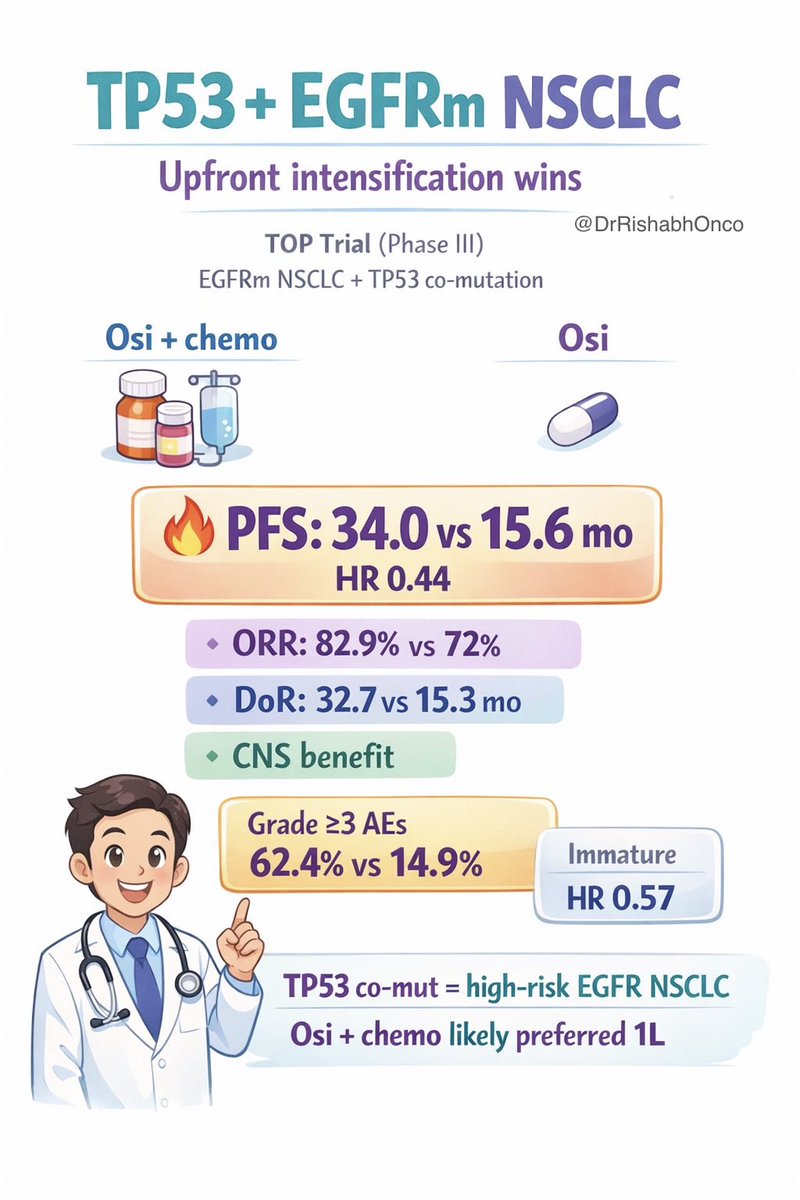 TP53 + EGFRm NSCLC

Upfront intensification wins

@DrRishabhOnco

TOP Trial (Phase III)
EGFRm NSCLC + TP53 co-mutation

Osi + chemo

Osi

PFS: 34.0 vs 15.6 mo
HR 0.44

ORR: 82.9% vs 72%

DoR: 32.7 vs 15.3 mo

CNS benefit

Grade ≥3 AEs
62.4% vs 14.9%

Immature
HR 0.57

TP53 co-mut = high-risk EGFR NSCLC
Osi + chemo likely preferred 1L